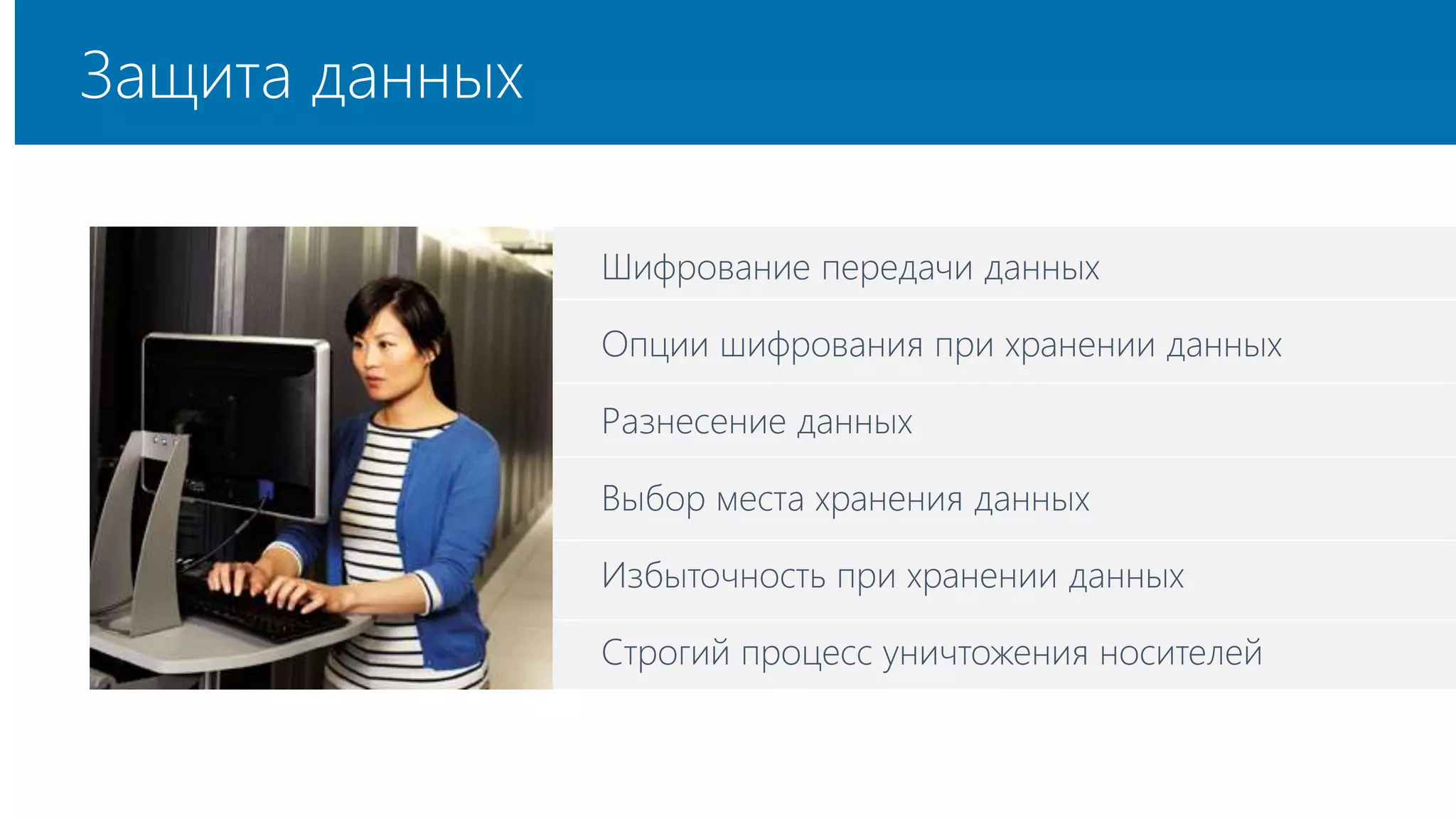 Защита данных

Шифрование передачи данных

Опции шифрования при хранении данных

Разнесение данных

Выбор места хранения данных

Избыточность при хранении данных

Строгий процесс уничтожения носителей